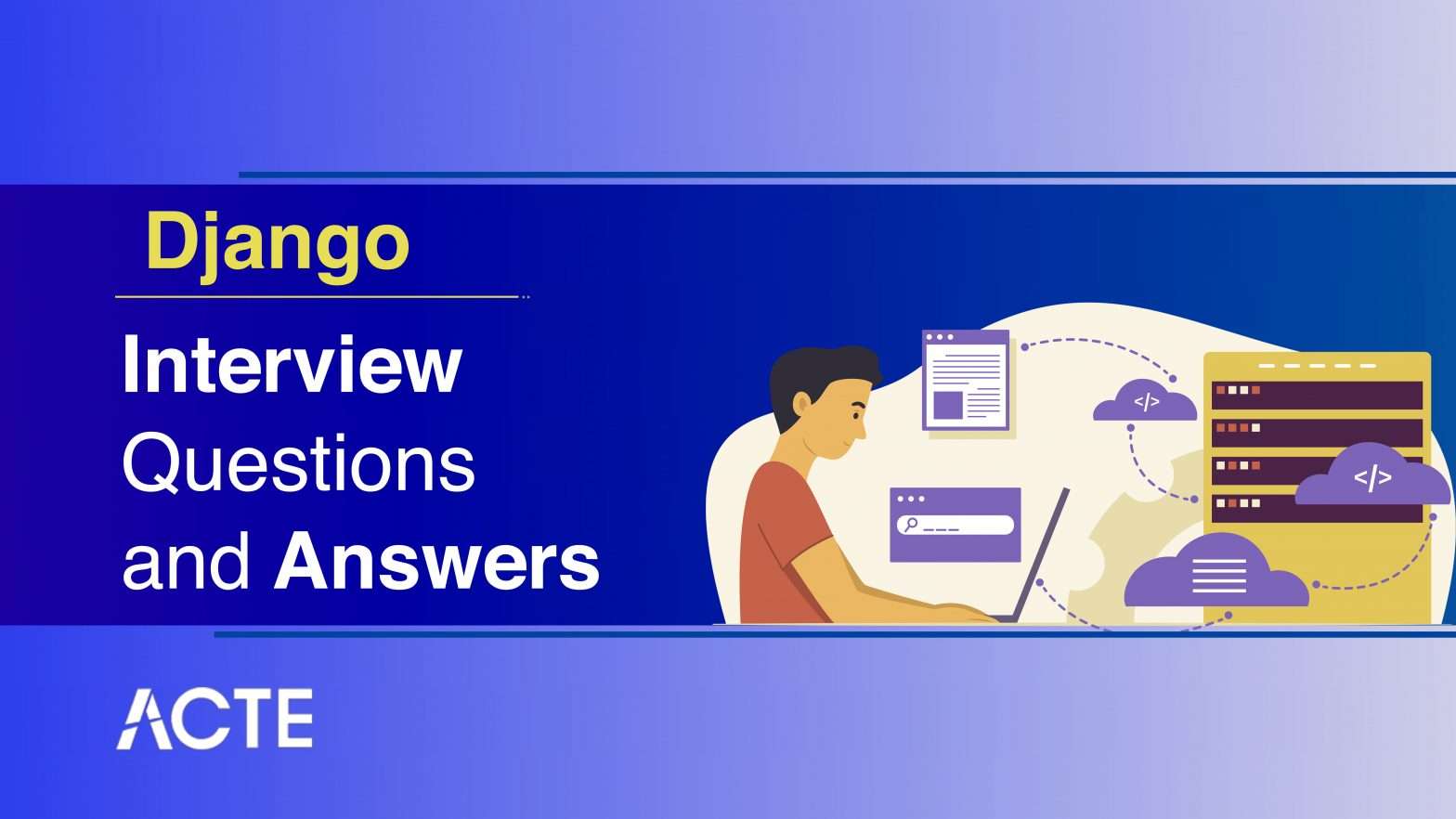 Django

Interview Questions and Answers

</>

</>

ACTE